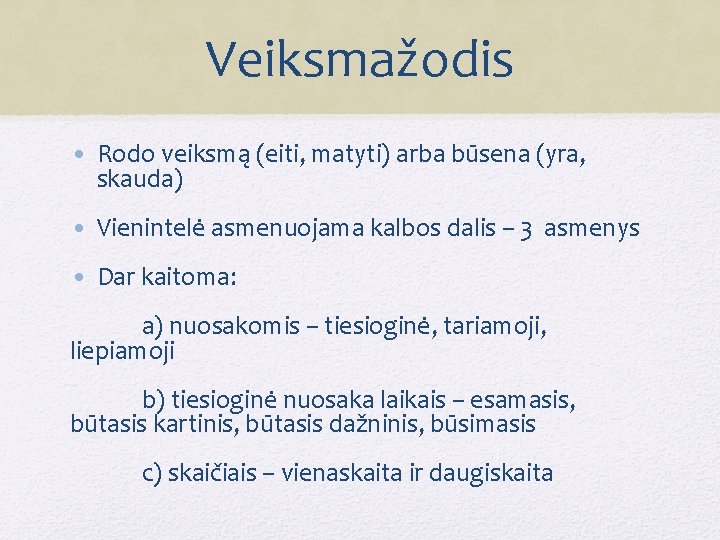 Veiksmažodis

• Rodo veiksmą (eiti, matyti) arba būsena (yra, skauda)

• Vienintelė asmenuojama kalbos dalis – 3 asmenys

• Dar kaitoma:

a) nuosakomis – tiesioginė, tariamoji, liepiamoji

b) tiesioginė nuosaka laikais – esamasis, būtasis kartinis, būtasis dažninis, būsimasis

c) skaičiais – vienaskaita ir daugiskaita